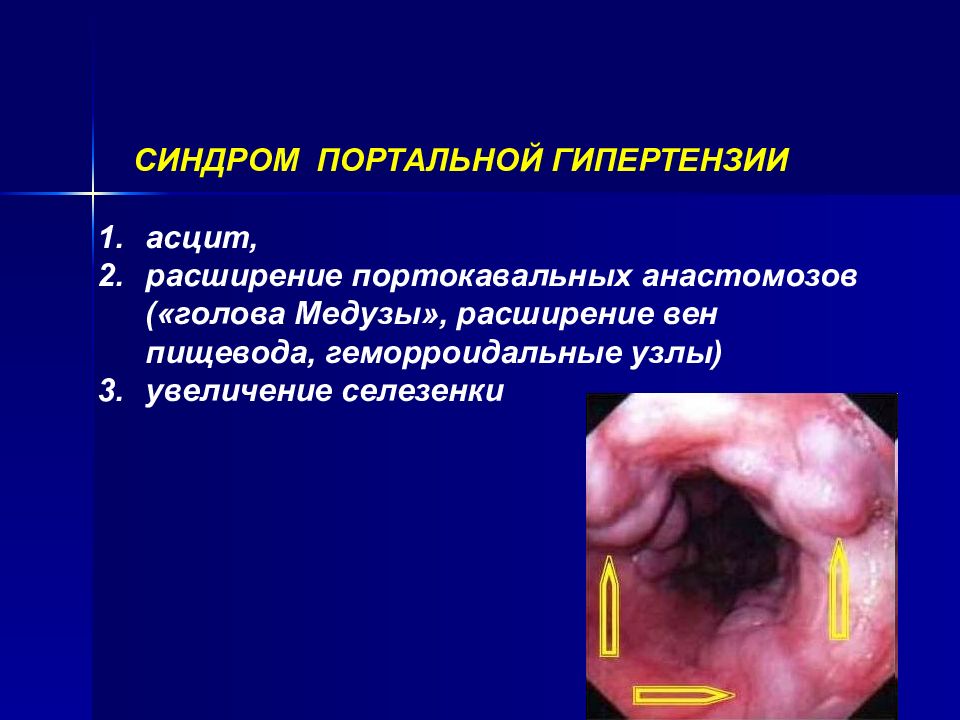 СИНДРОМ ПОРТАЛЬНОЙ ГИПЕРТЕНЗИИ

1. асцит,
2. расширение портокавальных анастомозов («голова Медузы», расширение вен пищевода, геморроидальные узлы)
3. увеличение селезенки